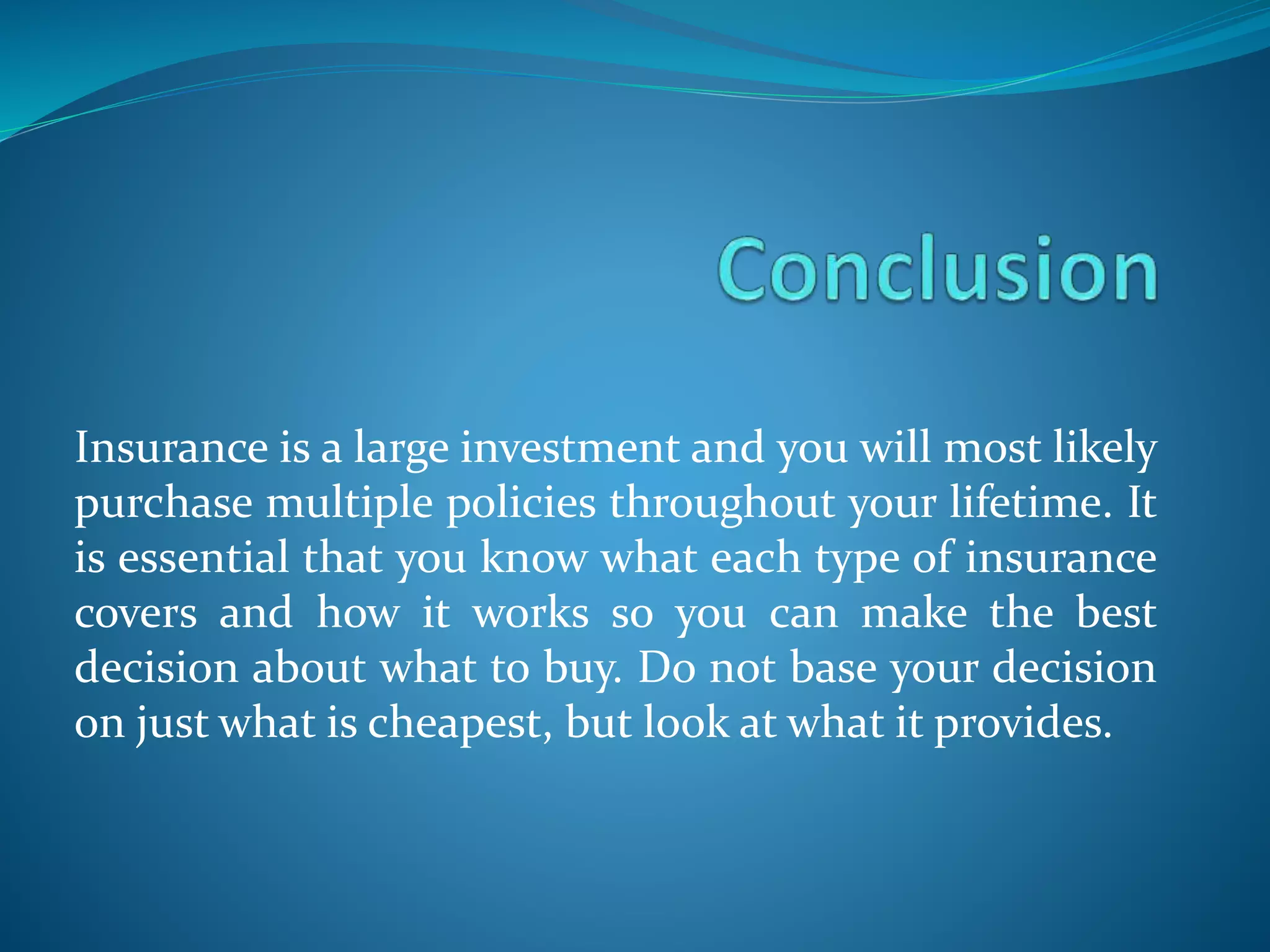 Conclusion

Insurance is a large investment and you will most likely purchase multiple policies throughout your lifetime. It is essential that you know what each type of insurance covers and how it works so you can make the best decision about what to buy. Do not base your decision on just what is cheapest, but look at what it provides.